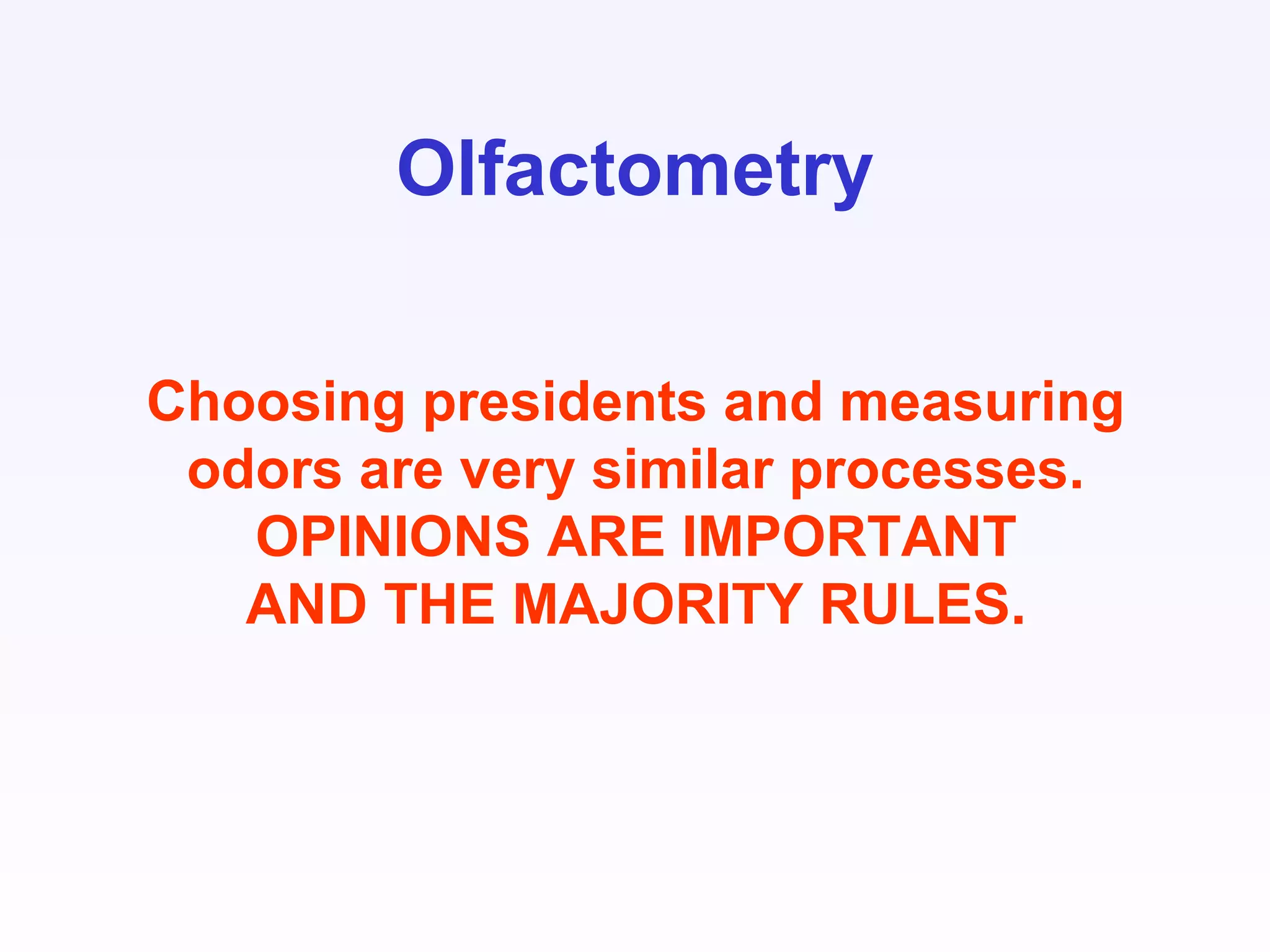 Olfactometry

Choosing presidents and measuring odors are very similar processes. OPINIONS ARE IMPORTANT AND THE MAJORITY RULES.